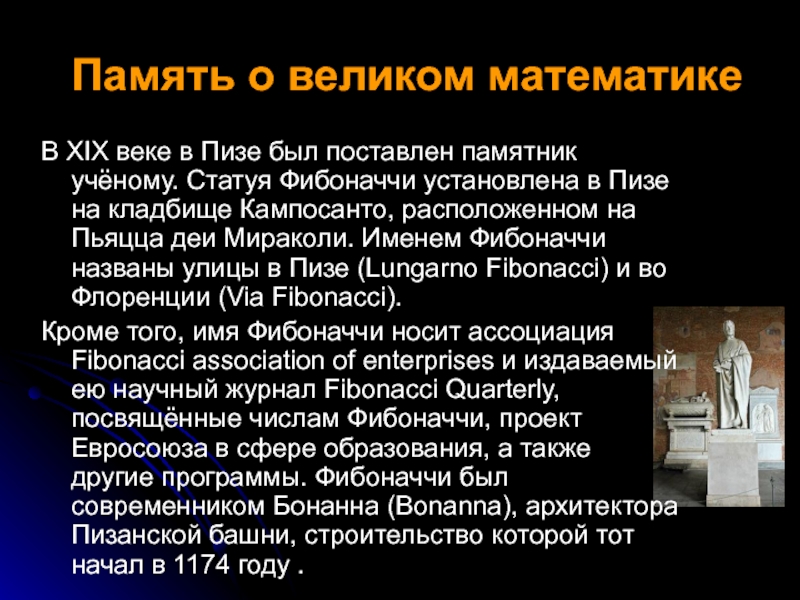 Память о великом математике

В XIX веке в Пизе был поставлен памятник учёному. Статуя Фибоначчи установлена в Пизе на кладбище Кампосанто, расположенном на Пьяцца деи Мираколи. Именем Фибоначчи названы улицы в Пизе (Lungarno Fibonacci) и во Флоренции (Via Fibonacci).

Кроме того, имя Фибоначчи носит ассоциация Fibonacci association of enterprises и издаваемый ею научный журнал Fibonacci Quarterly, посвящённые числам Фибоначчи, проект Евросоюза в сфере образования, а также другие программы. Фибоначчи был современником Бонанна (Bonanna), архитектора Пизанской башни, строительство которой тот начал в 1174 году .